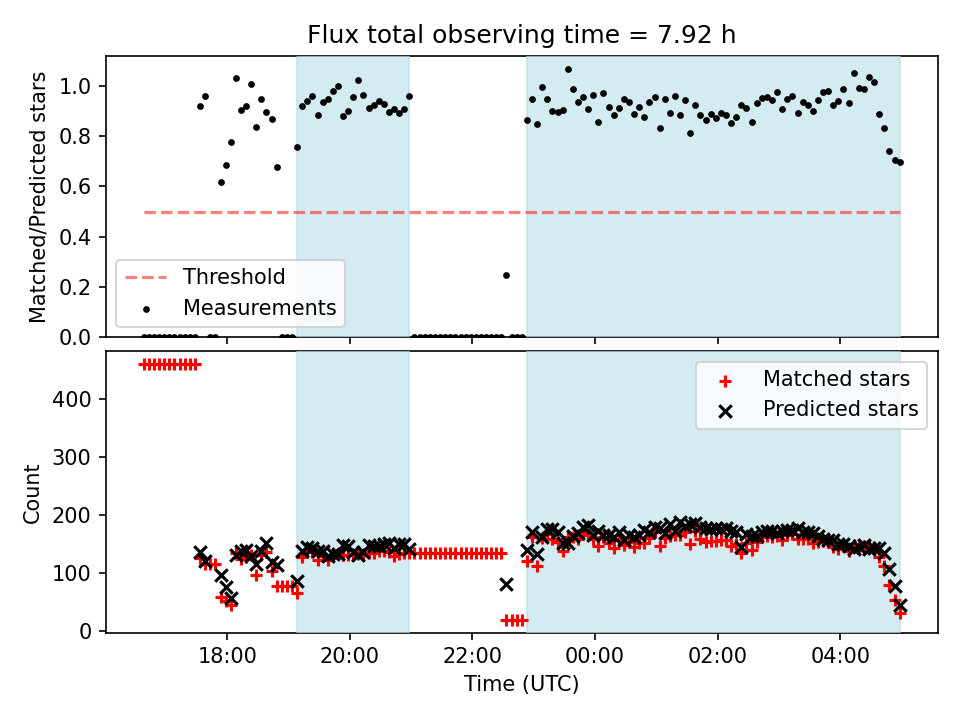 Flux total observing time = 7.92 h

Matched/Predicted stars

1.0
0.8
0.6
0.4
0.2
0.0

Threshold
Measurements

Count

400
300
200
100
0

Matched stars
Predicted stars

18:00
20:00
22:00
00:00
02:00
04:00

Time (UTC)